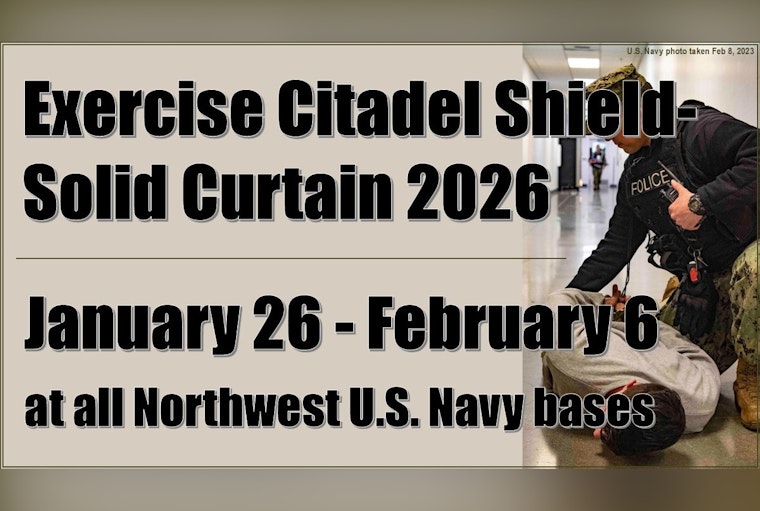 U.S. Navy photo taken Feb 8, 2023

Exercise Citadel Shield-Solid Curtain 2026

January 26 - February 6
at all Northwest U.S. Navy bases

POLICE